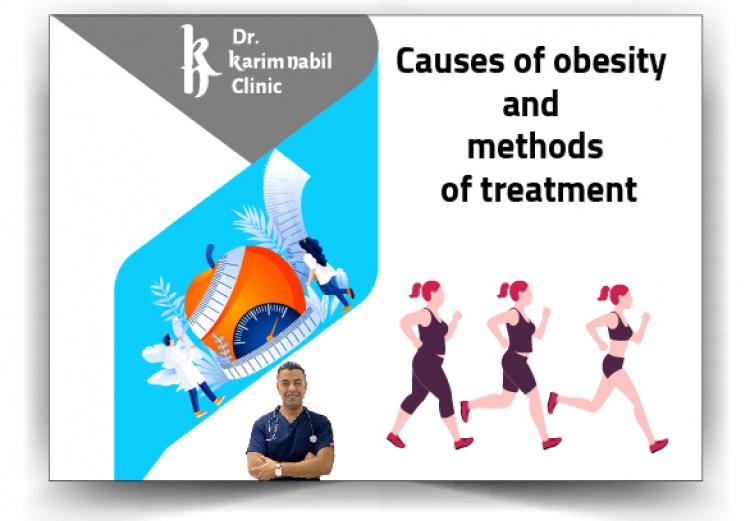 Dr. karim nabil Clinic

Causes of obesity and methods of treatment